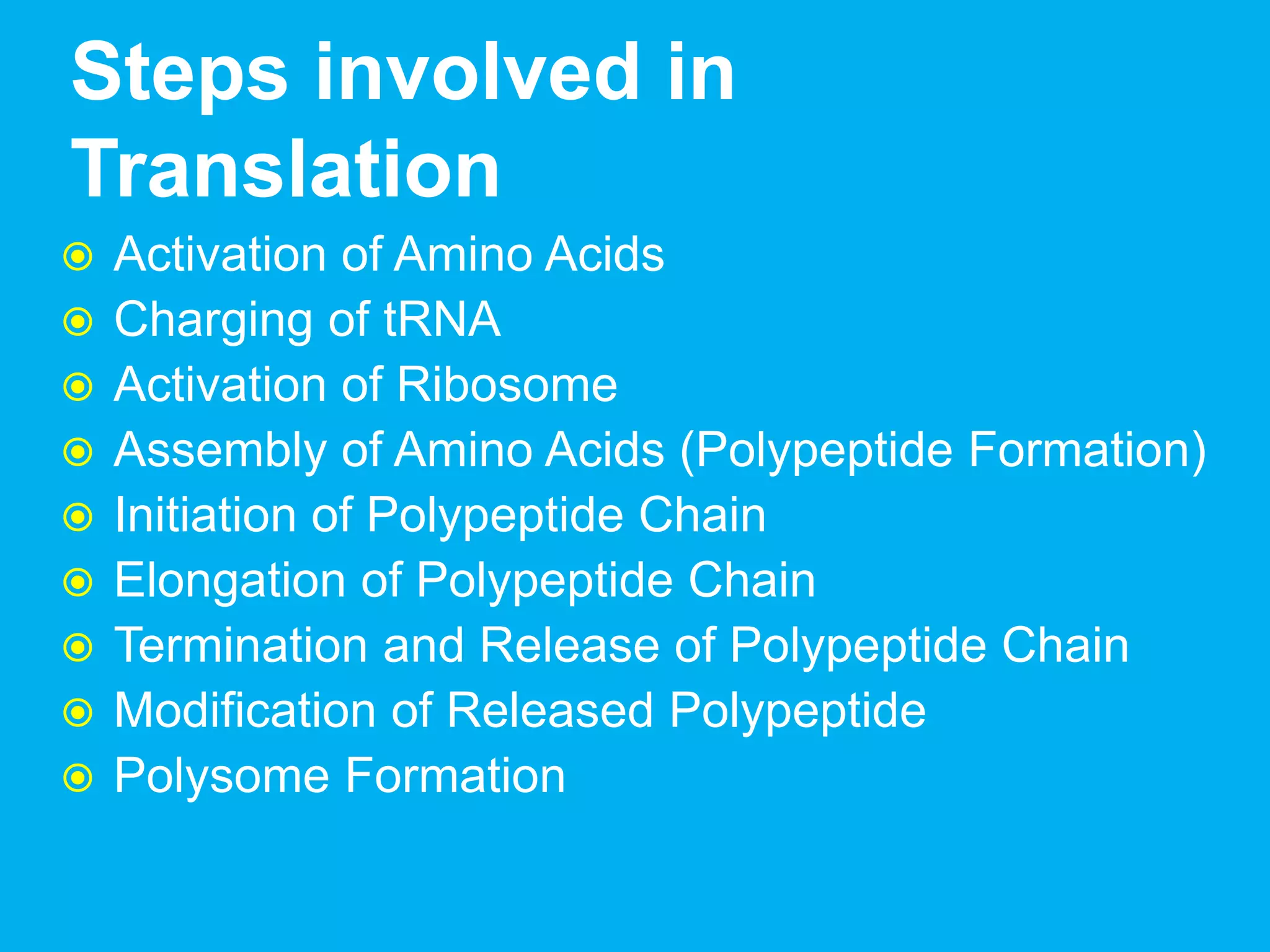 Steps involved in Translation

- Activation of Amino Acids
- Charging of tRNA
- Activation of Ribosome
- Assembly of Amino Acids (Polypeptide Formation)
- Initiation of Polypeptide Chain
- Elongation of Polypeptide Chain
- Termination and Release of Polypeptide Chain
- Modification of Released Polypeptide
- Polysome Formation